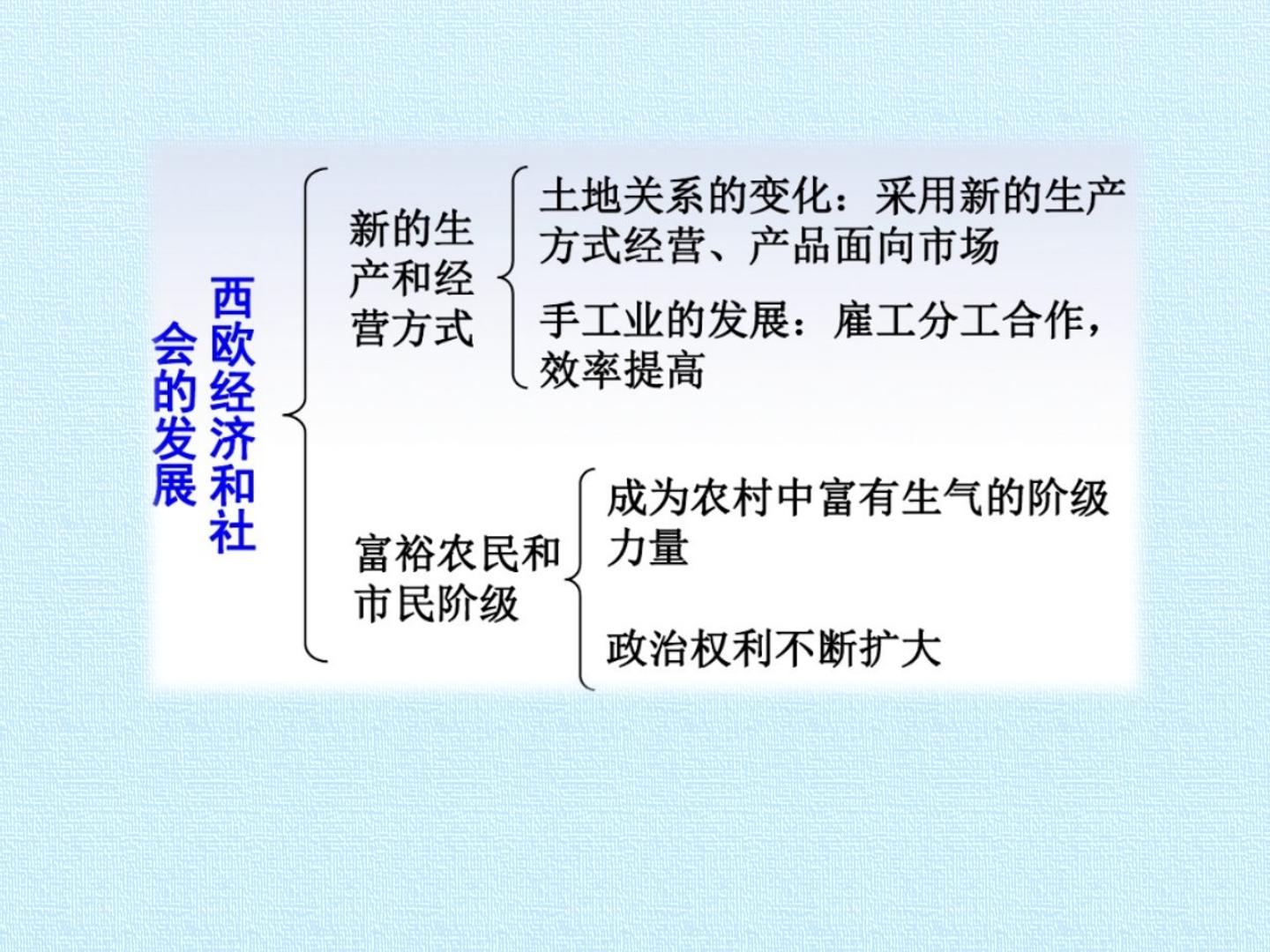 西欧经济和社会的发展

新的生产和经营方式

土地关系的变化：采用新的生产方式经营、产品面向市场

手工业的发展：雇工分工合作，效率提高

富裕农民和市民阶级

成为农村中富有生气的阶级力量

政治权利不断扩大